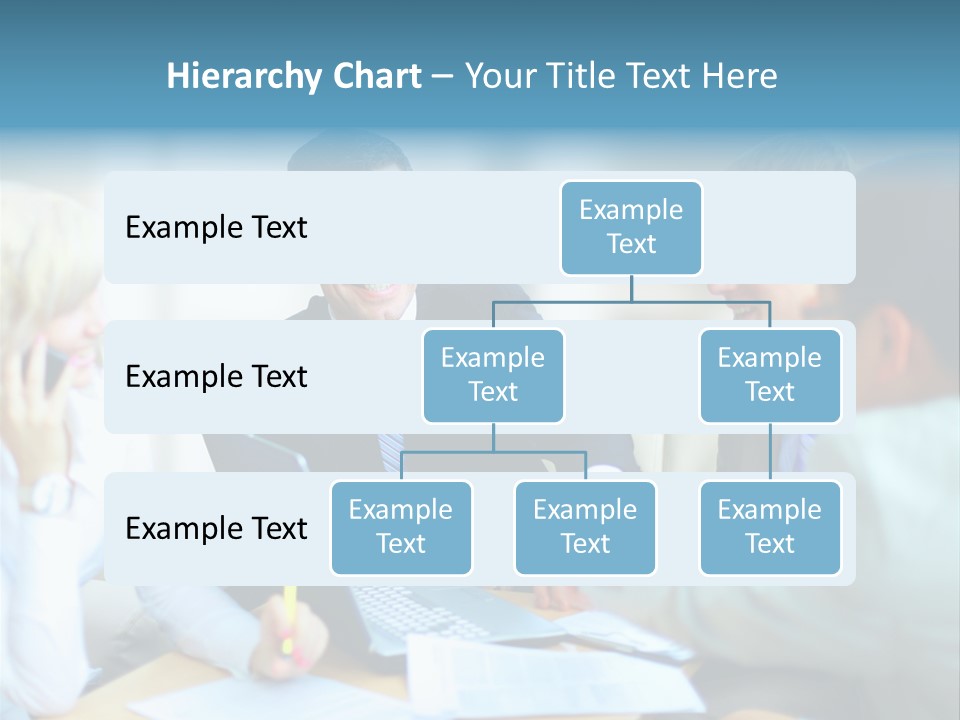 Hierarchy Chart – Your Title Text Here

Example Text

Example Text

Example Text

Example Text

Example Text

Example Text

Example Text

Example Text

Example Text